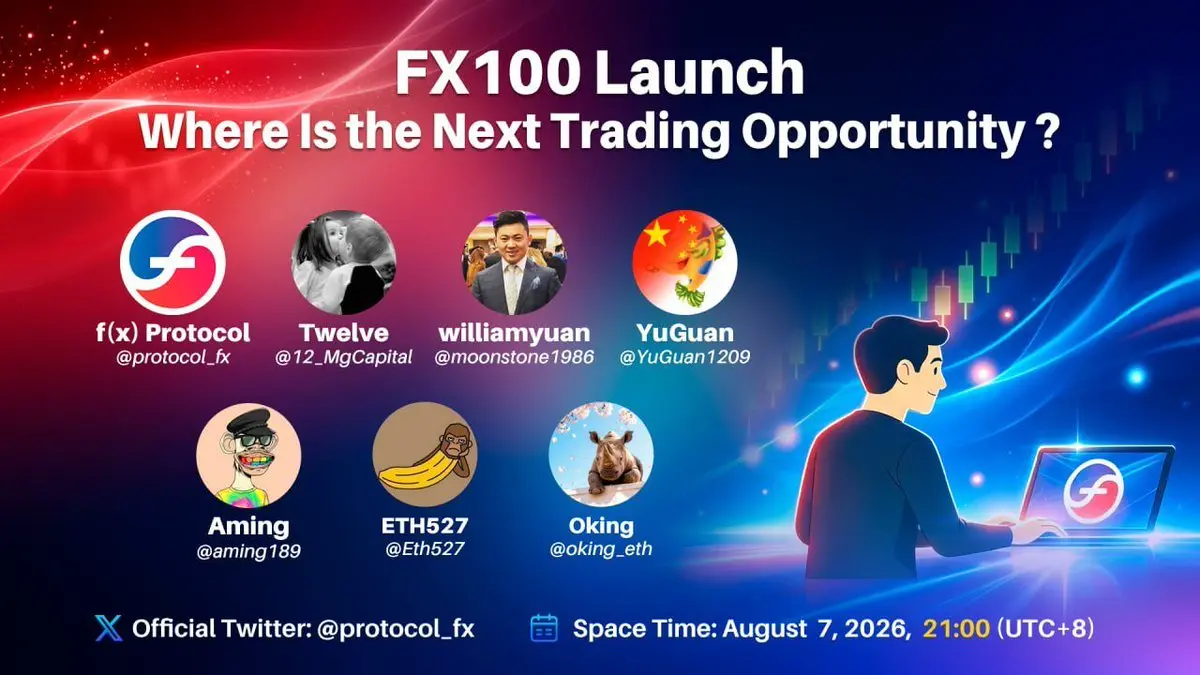 FX100 Launch
Where Is the Next Trading Opportunity ?

f(x) Protocol
@protocol_fx

Twelve
@12_MgCapital

williamyuan
@moonstone1986

YuGuan
@YuGuan1209

Aming
@aming189

ETH527
@Eth527

Oking
@oking_eth

Official Twitter: @protocol_fx

Space Time: August 7, 2026, 21:00 (UTC+8)